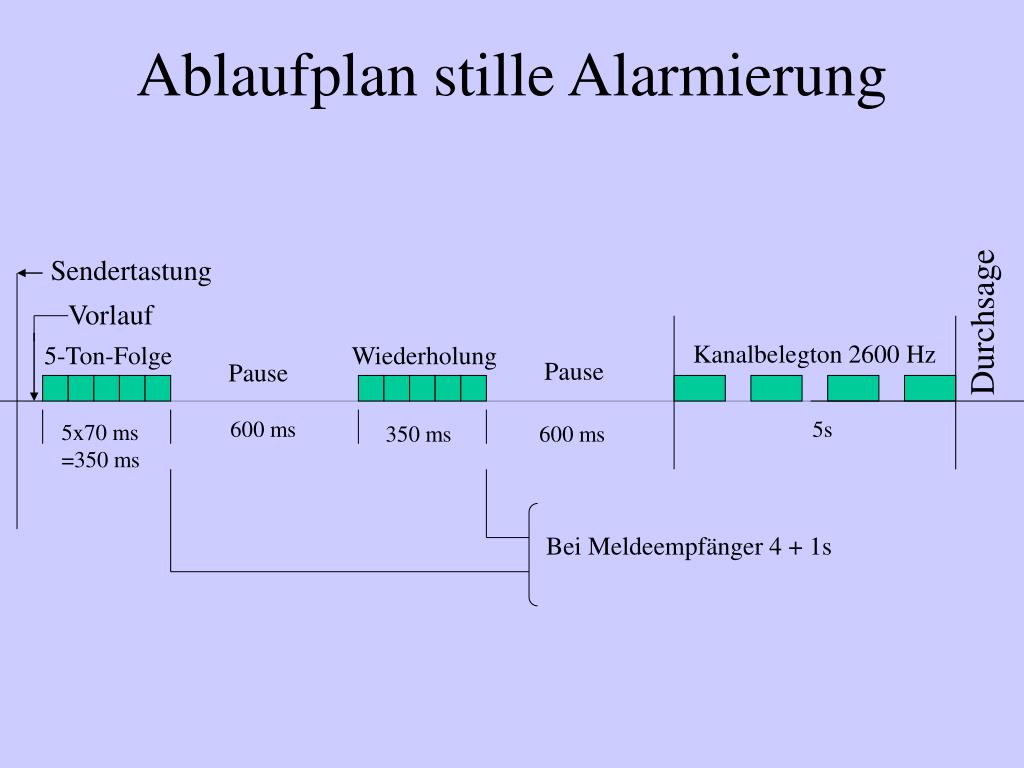 Ablaufplan stille Alarmierung

Sendertastung

Vorlauf

5-Ton-Folge

Pause

Wiederholung

Pause

Kanalbelegton 2600 Hz

Durchsage

5x70 ms
=350 ms

600 ms

350 ms

600 ms

5s

Bei Meldeempfänger 4 + 1s